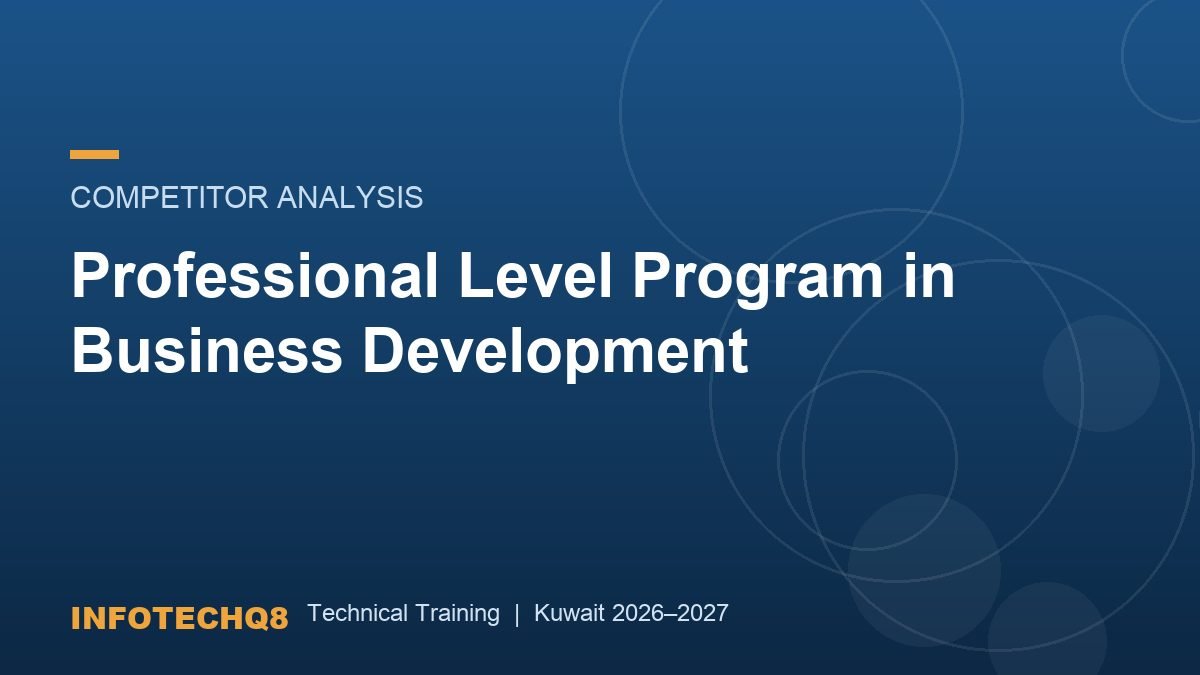 COMPETITOR ANALYSIS

Professional Level Program in Business Development

INFOTECHQ8 Technical Training | Kuwait 2026–2027